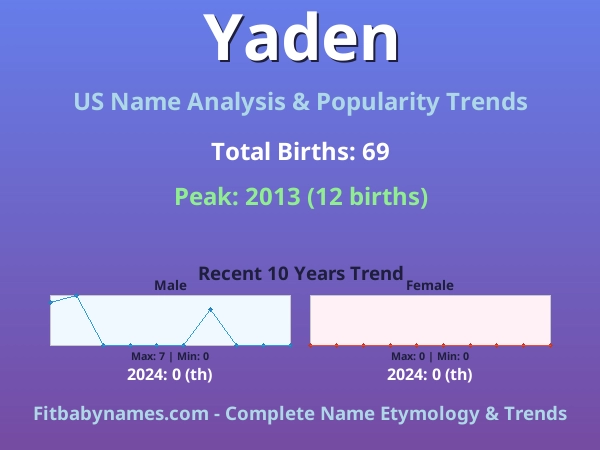 Yaden

US Name Analysis & Popularity Trends

Total Births: 69

Peak: 2013 (12 births)

Recent 10 Years Trend

Male

Max: 7 | Min: 0

2024: 0 (th)

Female

Max: 0 | Min: 0

2024: 0 (th)

Fitbabynames.com - Complete Name Etymology & Trends